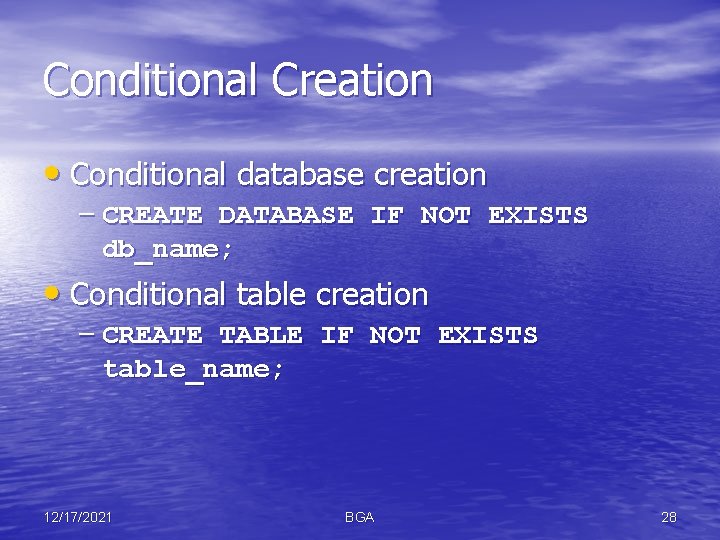 Conditional Creation

• Conditional database creation
– CREATE DATABASE IF NOT EXISTS db_name;

• Conditional table creation
– CREATE TABLE IF NOT EXISTS table_name;

12/17/2021 BGA 28